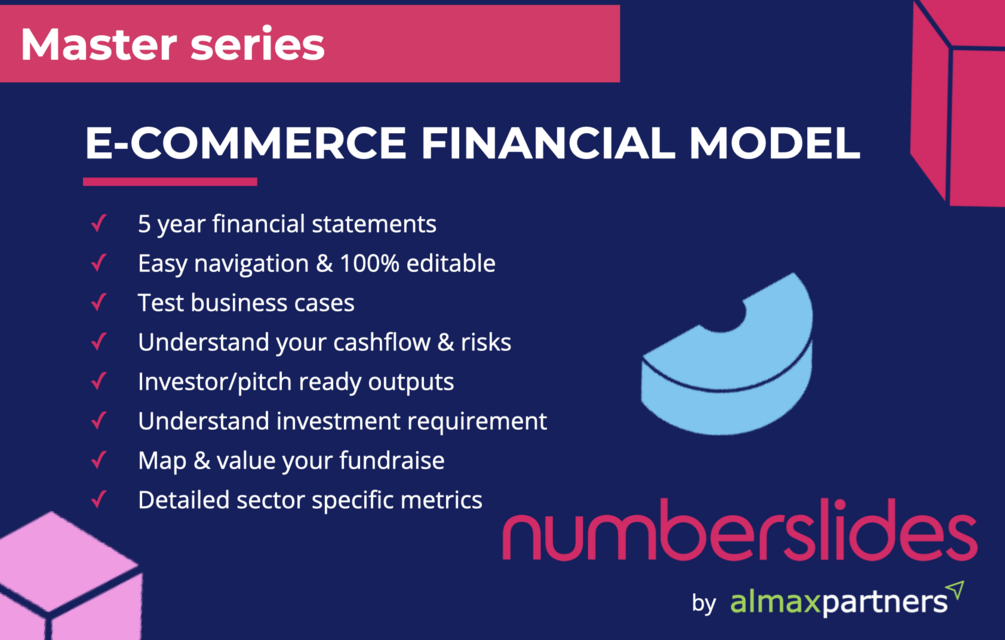 Master series

E-COMMERCE FINANCIAL MODEL

✓ 5 year financial statements
✓ Easy navigation & 100% editable
✓ Test business cases
✓ Understand your cashflow & risks
✓ Investor/pitch ready outputs
✓ Understand investment requirement
✓ Map & value your fundraise
✓ Detailed sector specific metrics

numberslides

by almaxpartners